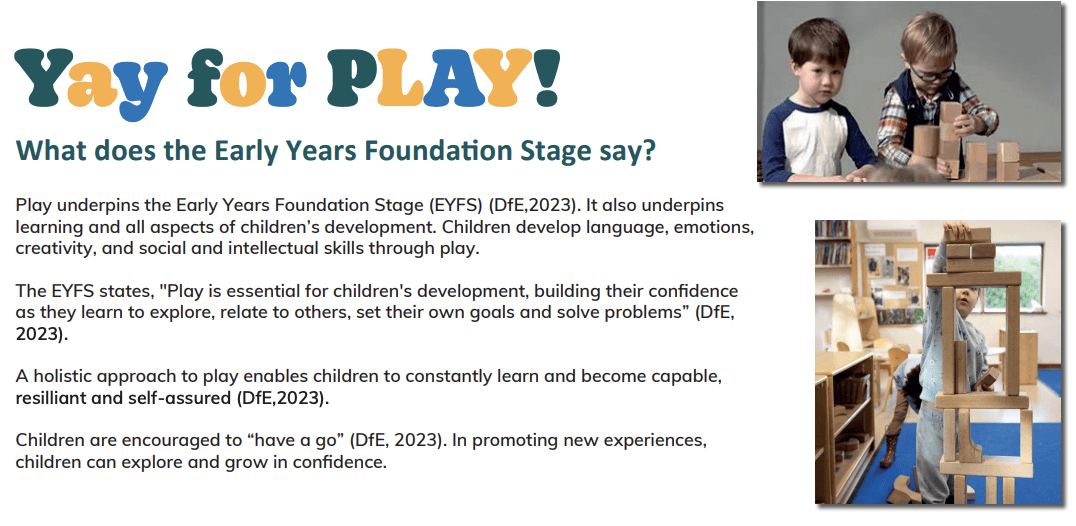 Yay for PLAY!

What does the Early Years Foundation Stage say?

Play underpins the Early Years Foundation Stage (EYFS) (DfE,2023). It also underpins learning and all aspects of children's development. Children develop language, emotions, creativity, and social and intellectual skills through play.

The EYFS states, "Play is essential for children's development, building their confidence as they learn to explore, relate to others, set their own goals and solve problems" (DfE, 2023).

A holistic approach to play enables children to constantly learn and become capable, resilliant and self-assured (DfE,2023).

Children are encouraged to "have a go" (DfE, 2023). In promoting new experiences, children can explore and grow in confidence.